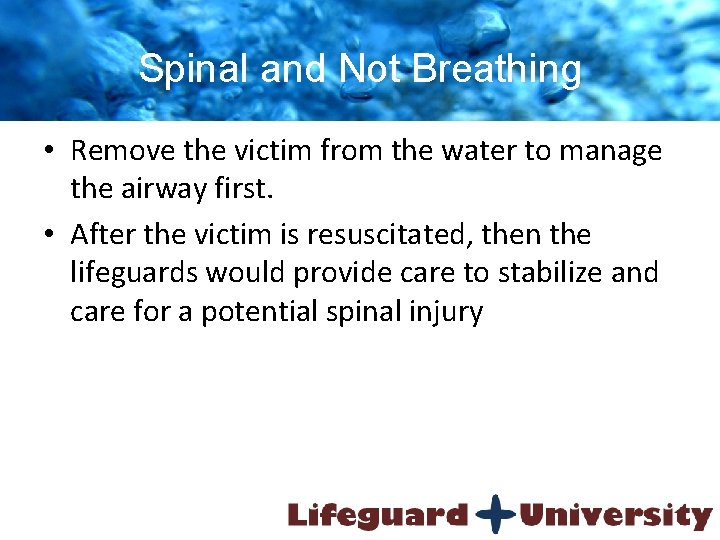 Spinal and Not Breathing

• Remove the victim from the water to manage the airway first.

• After the victim is resuscitated, then the lifeguards would provide care to stabilize and care for a potential spinal injury

Lifeguard University